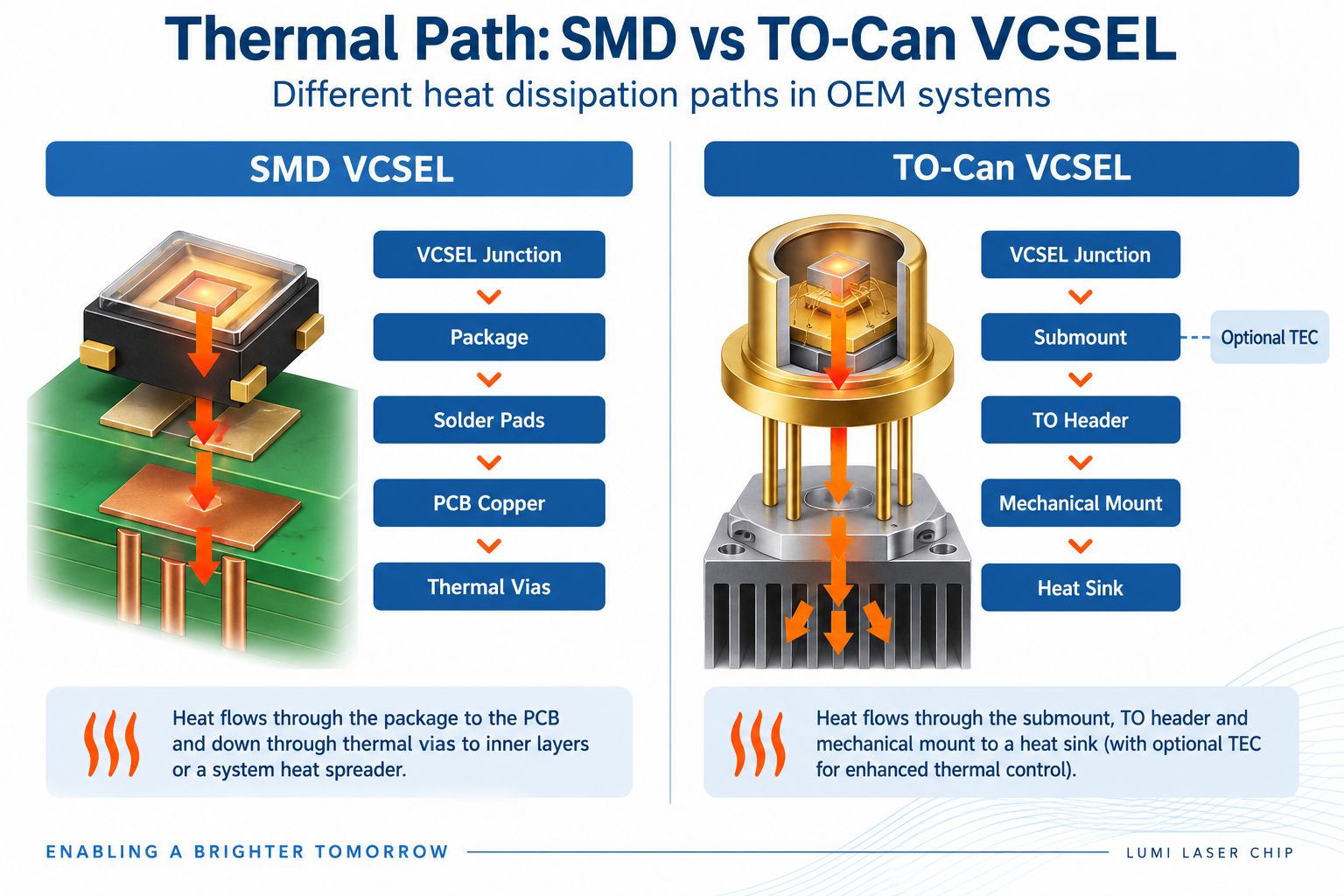 Thermal Path: SMD vs TO-Can VCSEL
Different heat dissipation paths in OEM systems

SMD VCSEL

VCSEL Junction
Package
Solder Pads
PCB Copper
Thermal Vias

Heat flows through the package to the PCB and down through thermal vias to inner layers or a system heat spreader.

TO-Can VCSEL

VCSEL Junction
Submount
Optional TEC
TO Header
Mechanical Mount
Heat Sink

Heat flows through the submount, TO header and mechanical mount to a heat sink (with optional TEC for enhanced thermal control).

ENABLING A BRIGHTER TOMORROW
LUMI LASER CHIP